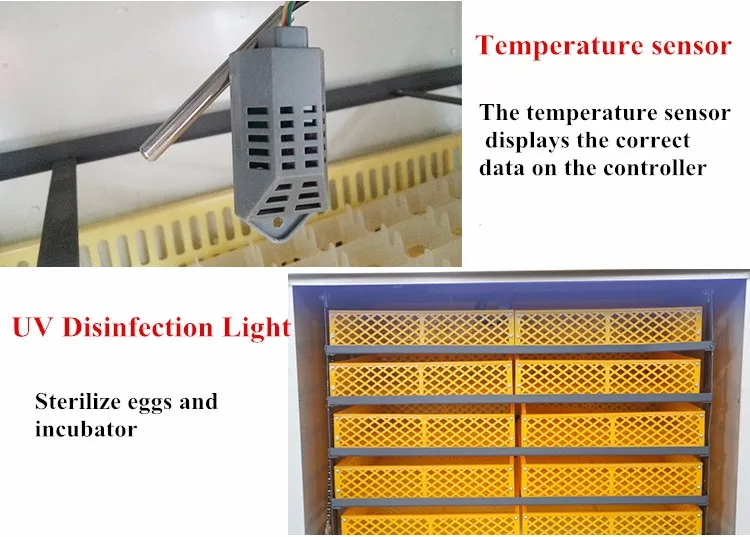 Temperature sensor

The temperature sensor displays the correct data on the controller

UV Disinfection Light

Sterilize eggs and incubator